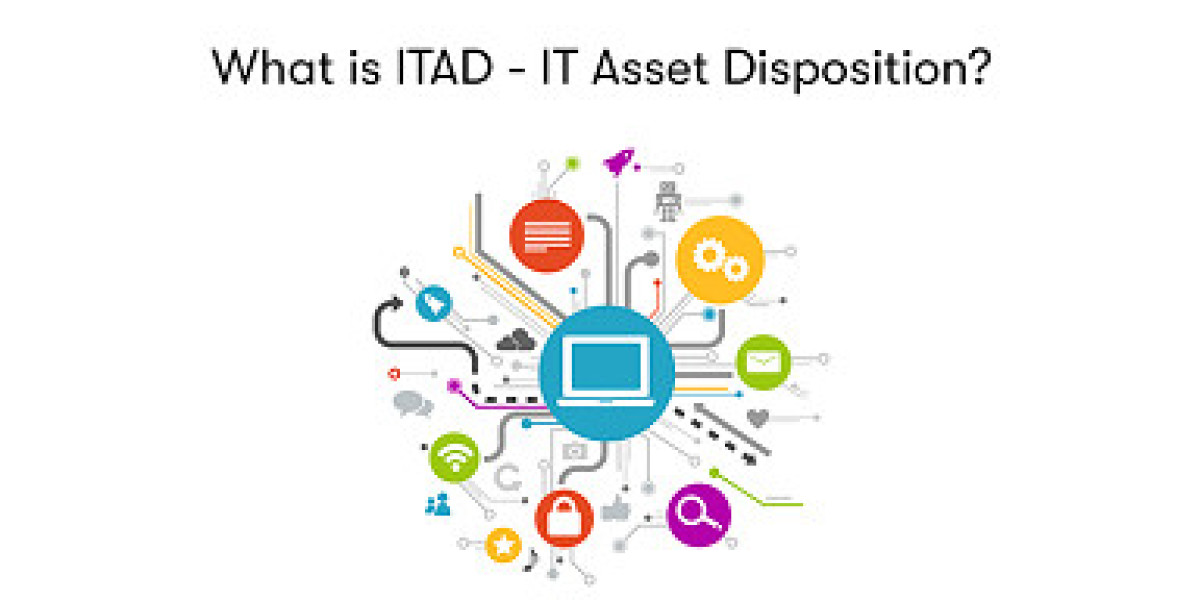 What is ITAD - IT Asset Disposition?